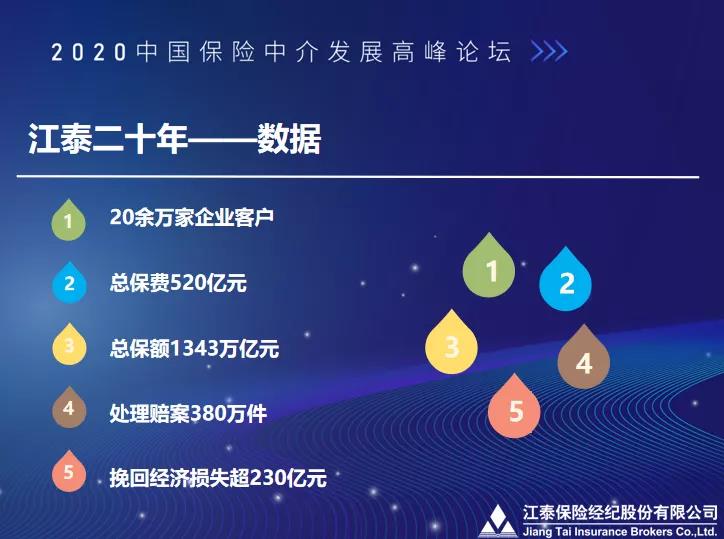 2020中国保险中介发展高峰论坛

江泰二十年——数据

1 20余万家企业客户

2 总保费520亿元

3 总保额1343万亿元

4 处理赔案380万件

5 挽回经济损失超230亿元

1 2 3 4 5

江泰保险经纪股份有限公司
Jiang Tai Insurance Brokers Co.,Ltd.